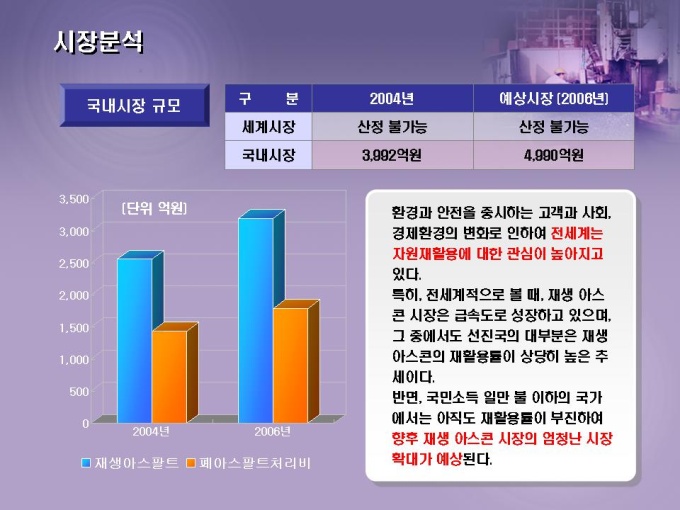 시장분석

국내시장 규모

| 구 분 | 2004년 | 예상시장 (2006년) |
|---|---|---|
| 세계시장 | 산정 불가능 | 산정 불가능 |
| 국내시장 | 3,992억원 | 4,990억원 |

3,500
3,000
2,500
2,000
1,500
1,000
500
0
(단위 억원)
2004년
2006년
재생아스팔트 폐아스팔트처리비

환경과 안전을 중시하는 고객과 사회, 경제환경의 변화로 인하여 전세계는 자원재활용에 대한 관심이 높아지고 있다.
특히, 전세계적으로 볼 때, 재생 아스콘 시장은 급속도로 성장하고 있으며, 그 중에서도 선진국의 대부분은 재생 아스콘의 재활용률이 상당히 높은 추세이다.
반면, 국민소득 일만 불 이하의 국가에서는 아직도 재활용률이 부진하여 향후 재생 아스콘 시장의 엄청난 시장 확대가 예상된다.